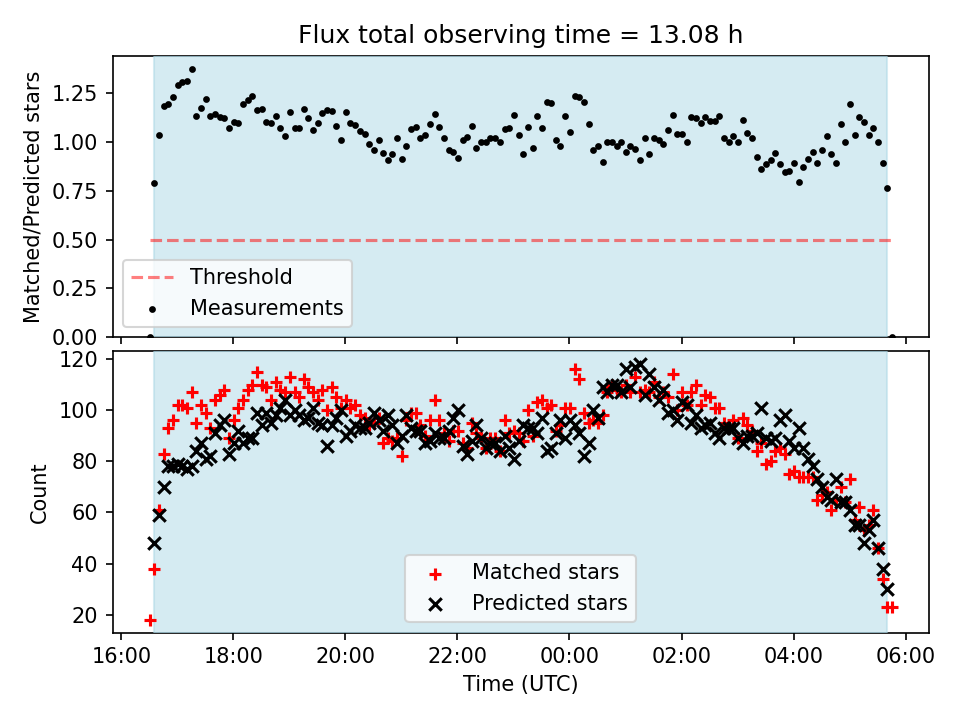 Flux total observing time = 13.08 h

Matched/Predicted stars

1.25
1.00
0.75
0.50
0.25
0.00

Threshold
Measurements

Count

120
100
80
60
40
20

Matched stars
Predicted stars

16:00
18:00
20:00
22:00
00:00
02:00
04:00
06:00

Time (UTC)